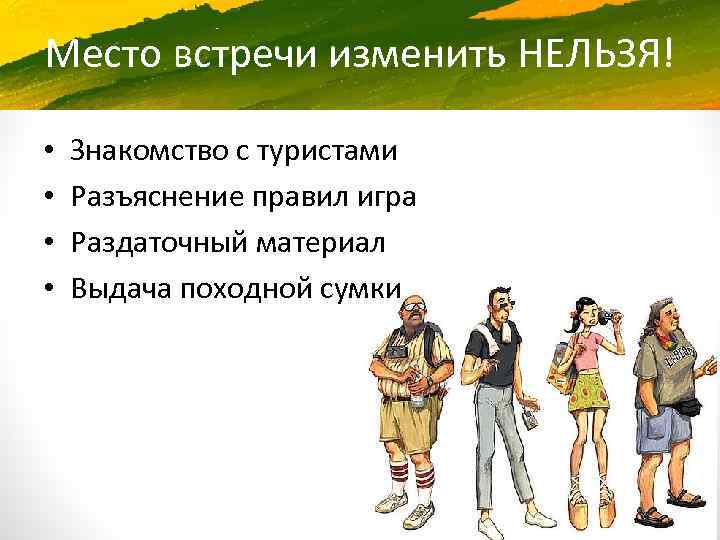 Место встречи изменить НЕЛЬЗЯ!

• Знакомство с туристами
• Разъяснение правил игра
• Раздаточный материал
• Выдача походной сумки